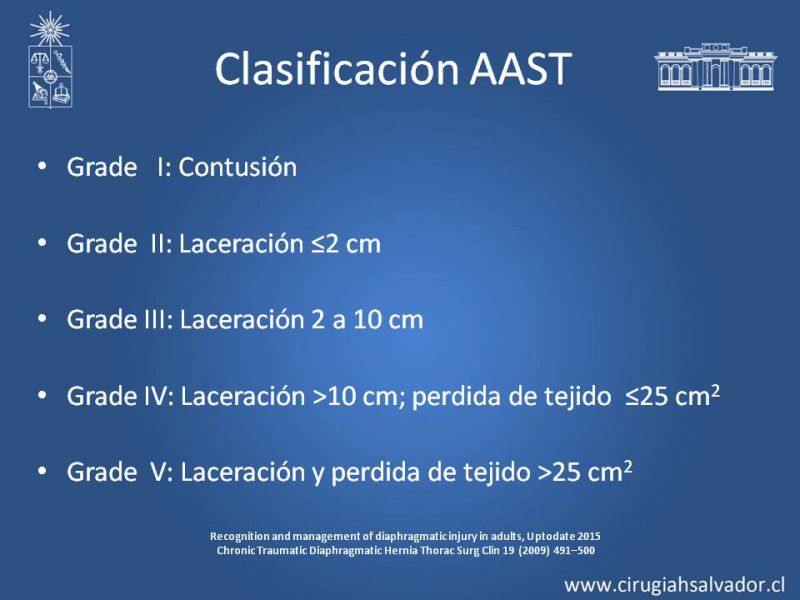 Clasificación AAST

• Grade I: Contusión

• Grade II: Laceración ≤2 cm

• Grade III: Laceración 2 a 10 cm

• Grade IV: Laceración >10 cm; perdida de tejido ≤25 $cm^2$

• Grade V: Laceración y perdida de tejido >25 $cm^2$

Recognition and management of diaphragmatic injury in adults, Uptodate 2015
Chronic Traumatic Diaphragmatic Hernia Thorac Surg Clin 19 (2009) 491–500

www.cirugiahsalvador.cl